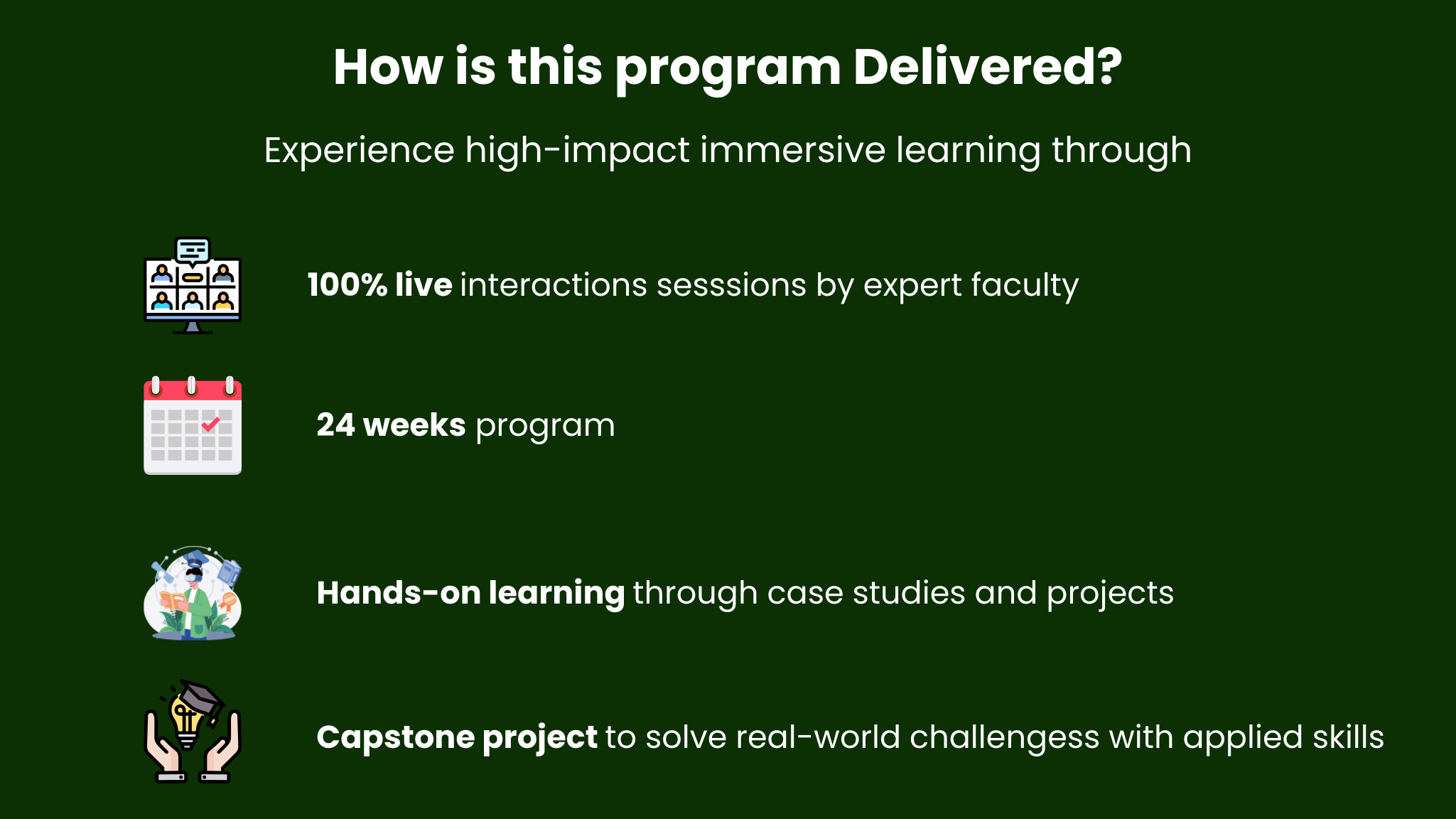 How is this program Delivered?

Experience high-impact immersive learning through

100% live interactions sesssions by expert faculty

24 weeks program

Hands-on learning through case studies and projects

Capstone project to solve real-world challengess with applied skills